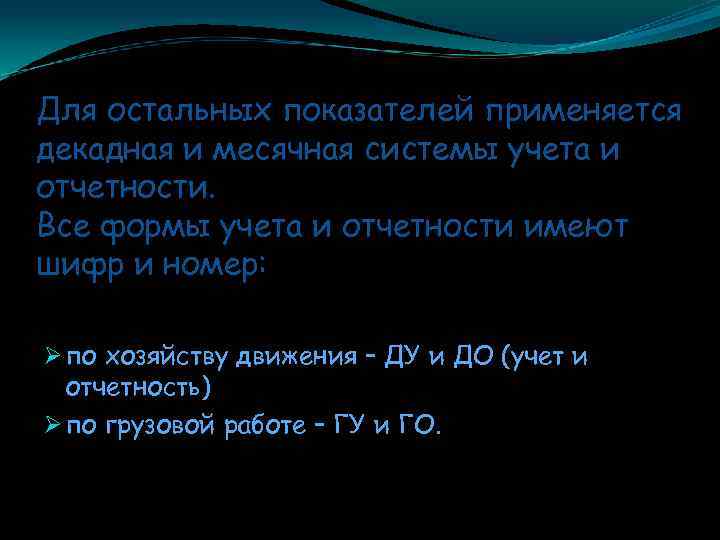 Для остальных показателей применяется декадная и месячная системы учета и отчетности.
Все формы учета и отчетности имеют шифр и номер:

➢ по хозяйству движения – ДУ и ДО (учет и отчетность)
➢ по грузовой работе – ГУ и ГО.